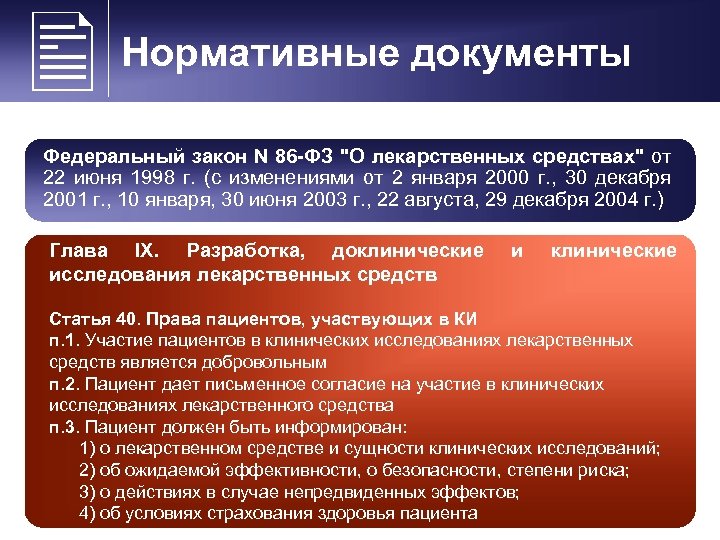 Нормативные документы

Федеральный закон N 86-ФЗ "О лекарственных средствах" от 22 июня 1998 г. (с изменениями от 2 января 2000 г., 30 декабря 2001 г., 10 января, 30 июня 2003 г., 22 августа, 29 декабря 2004 г.)

Глава IX. Разработка, доклинические и клинические исследования лекарственных средств

Статья 40. Права пациентов, участвующих в КИ
п.1. Участие пациентов в клинических исследованиях лекарственных средств является добровольным
п.2. Пациент дает письменное согласие на участие в клинических исследованиях лекарственного средства
п.3. Пациент должен быть информирован:
1) о лекарственном средстве и сущности клинических исследований;
2) об ожидаемой эффективности, о безопасности, степени риска;
3) о действиях в случае непредвиденных эффектов;
4) об условиях страхования здоровья пациента